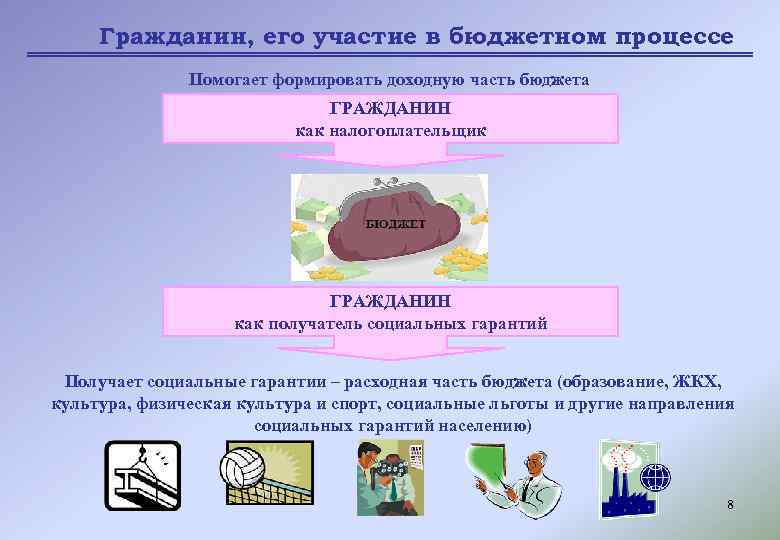 Гражданин, его участие в бюджетном процессе

Помогает формировать доходную часть бюджета

ГРАЖДАНИН
как налогоплательщик

БЮДЖЕТ

ГРАЖДАНИН
как получатель социальных гарантий

Получает социальные гарантии – расходная часть бюджета (образование, ЖКХ, культура, физическая культура и спорт, социальные льготы и другие направления социальных гарантий населению)

8